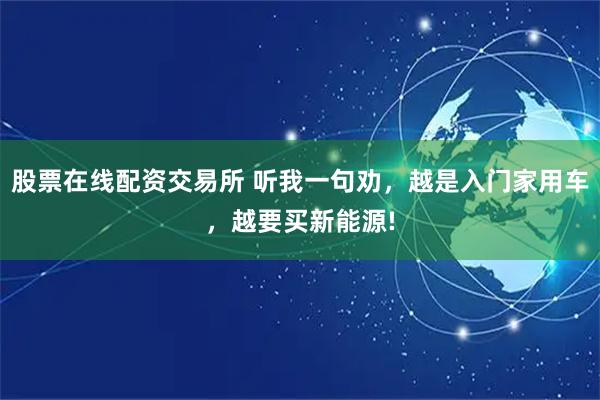 股票在线配资交易所 听我一句劝，越是入门家用车，越要买新能源!